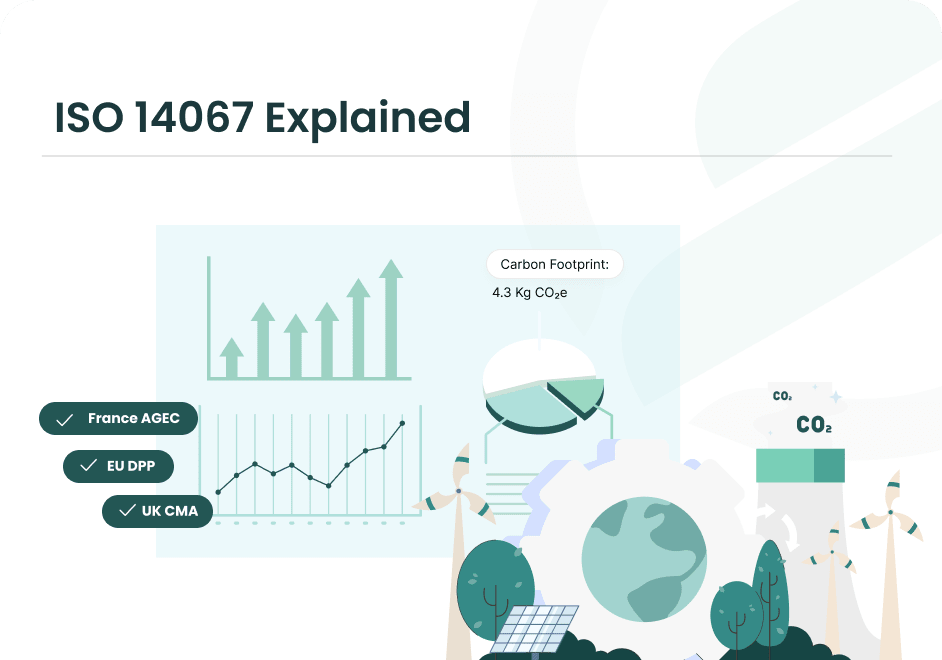 ISO 14067 Explained

Carbon Footprint:

4.3 Kg $CO_2e$

France AGEC

EU DPP

UK CMA

$CO_2$

$CO_2$